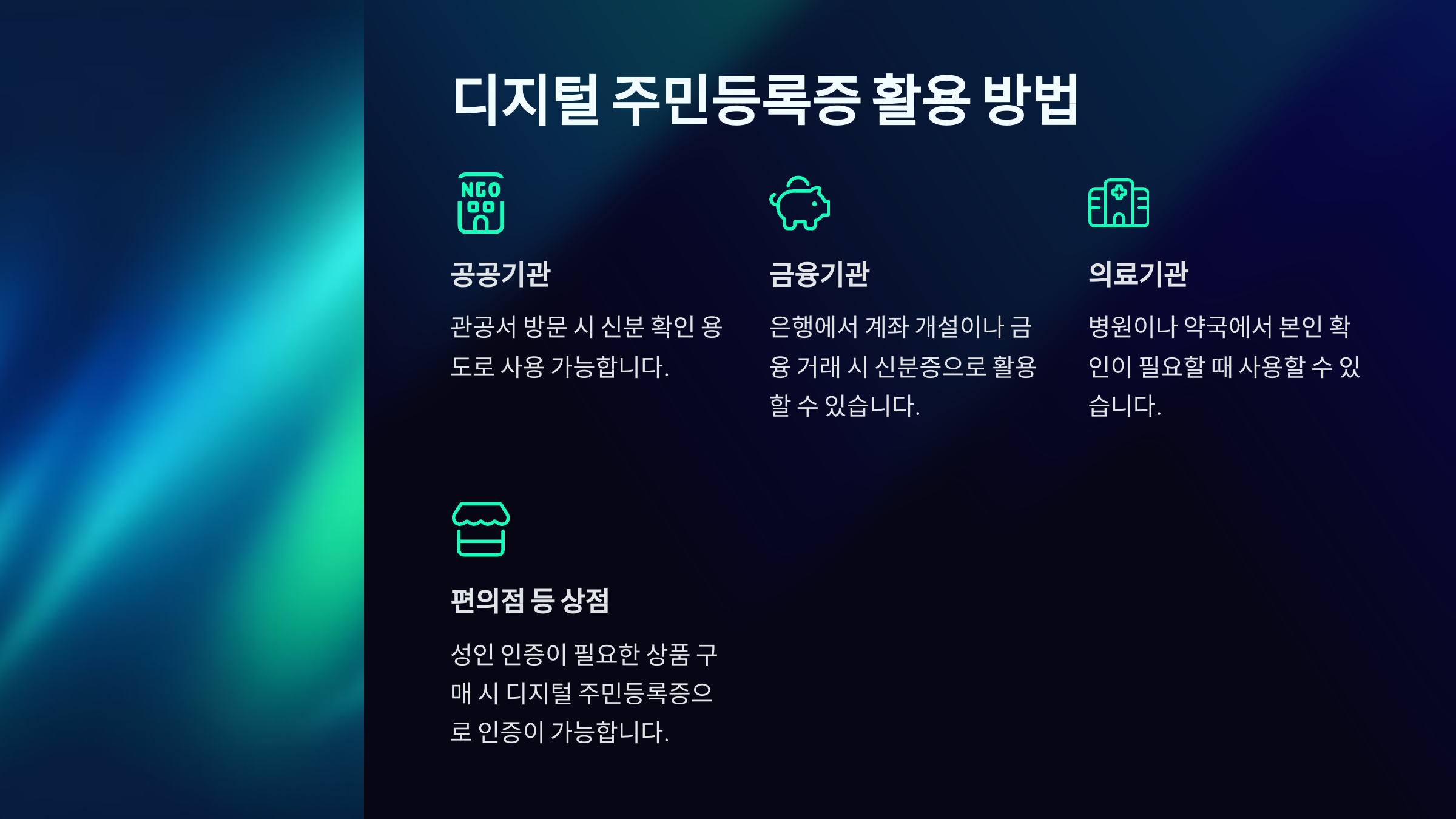 디지털 주민등록증 활용 방법

NGO

공공기관

관공서 방문 시 신분 확인 용도로 사용 가능합니다.

금융기관

은행에서 계좌 개설이나 금융 거래 시 신분증으로 활용할 수 있습니다.

의료기관

병원이나 약국에서 본인 확인이 필요할 때 사용할 수 있습니다.

편의점 등 상점

성인 인증이 필요한 상품 구매 시 디지털 주민등록증으로 인증이 가능합니다.